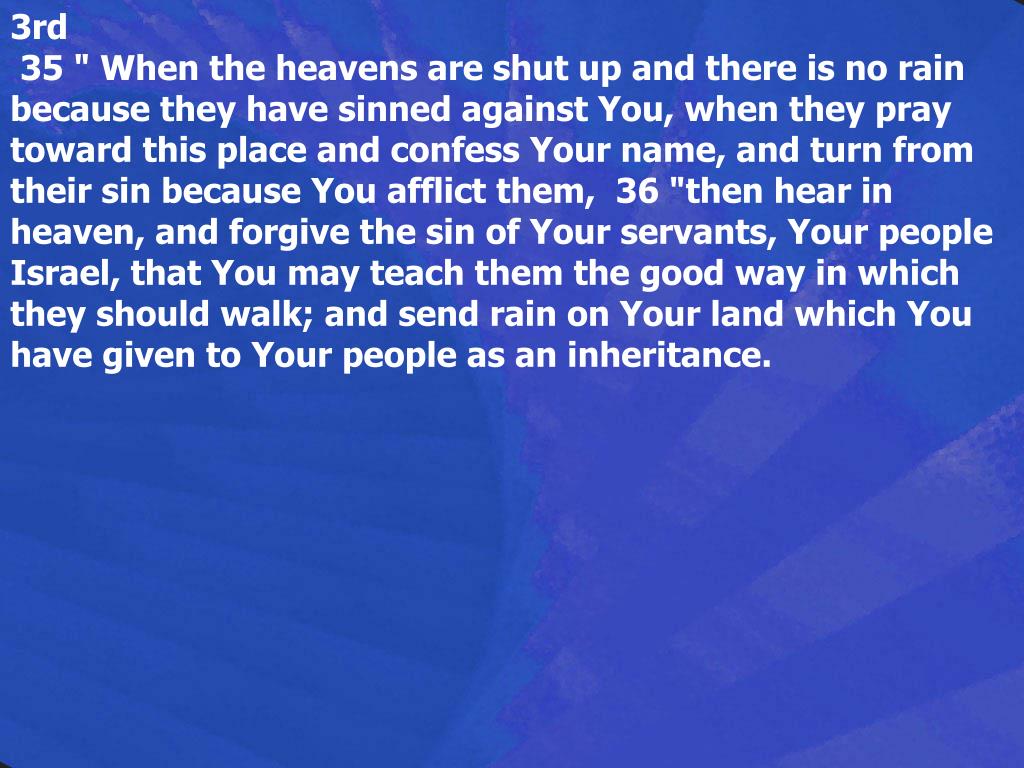 3rd
35 " When the heavens are shut up and there is no rain because they have sinned against You, when they pray toward this place and confess Your name, and turn from their sin because You afflict them, 36 "then hear in heaven, and forgive the sin of Your servants, Your people Israel, that You may teach them the good way in which they should walk; and send rain on Your land which You have given to Your people as an inheritance.